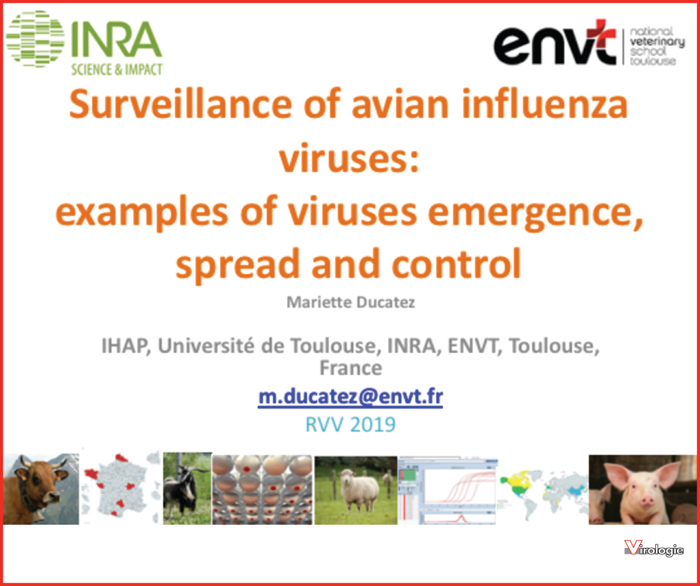 INRA
SCIENCE & IMPACT

envt national veterinary school toulouse

Surveillance of avian influenza viruses:
examples of viruses emergence, spread and control

Mariette Ducatez

IHAP, Université de Toulouse, INRA, ENVT, Toulouse, France

m.ducatez@envt.fr

RVV 2019

Virologie